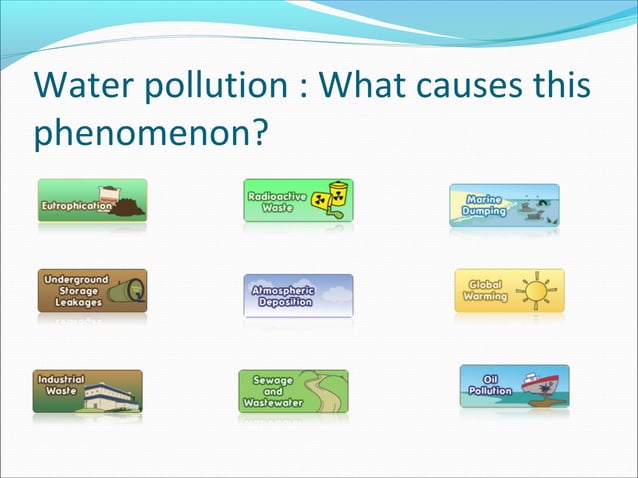 Water pollution : What causes this phenomenon?

Eutrophication

Radioactive Waste

Marine Dumping

Underground Storage Leakages

Atmospheric Deposition

Global Warming

Industrial Waste

Sewage and Wastewater

Oil Pollution